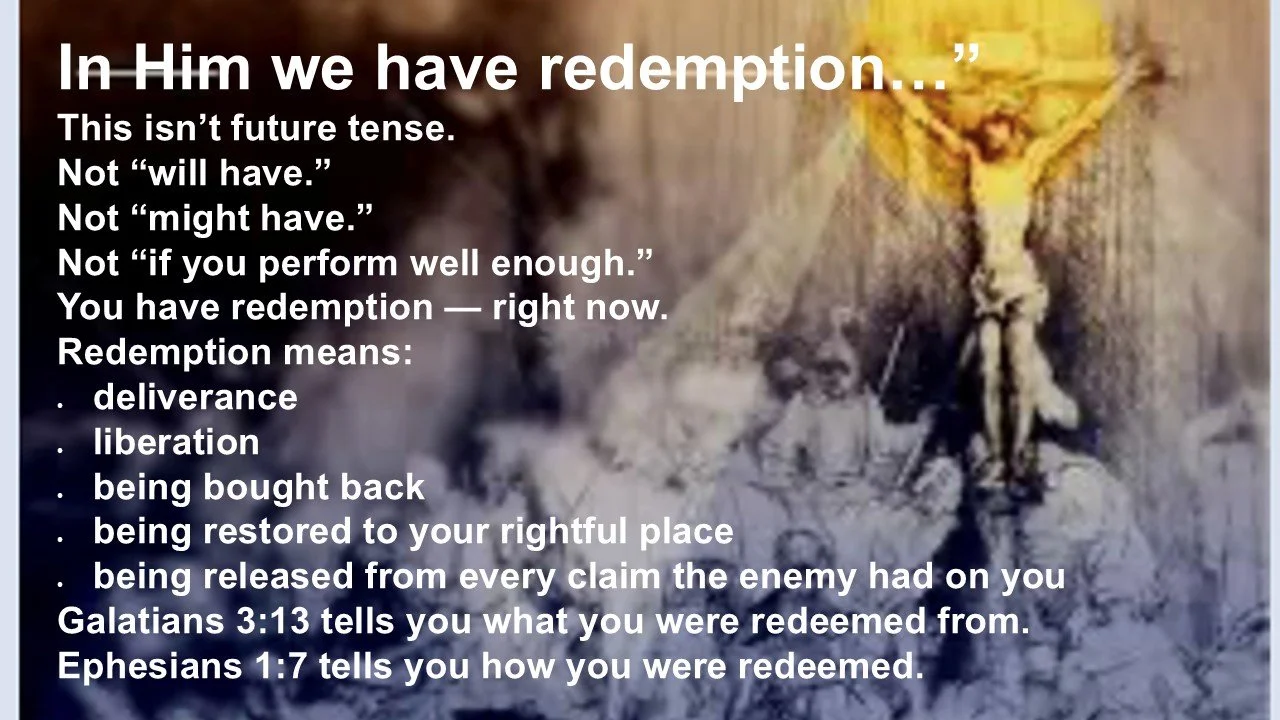 In Him we have redemption…”
This isn’t future tense.
Not “will have.”
Not “might have.”
Not “if you perform well enough.”
You have redemption — right now.
Redemption means:
• deliverance
• liberation
• being bought back
• being restored to your rightful place
• being released from every claim the enemy had on you
Galatians 3:13 tells you what you were redeemed from.
Ephesians 1:7 tells you how you were redeemed.